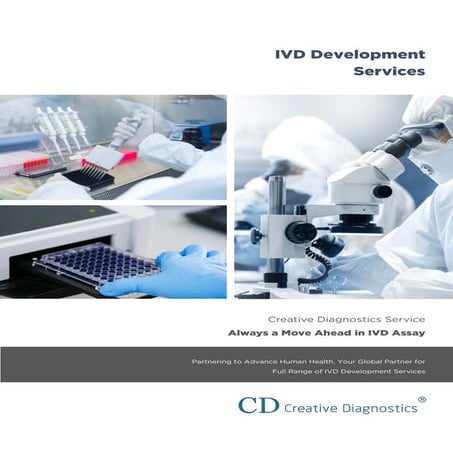 IVD Development Services

Creative Diagnostics Service
Always a Move Ahead in IVD Assay

Partnering to Advance Human Health, Your Global Partner for Full Range of IVD Development Services

CD Creative Diagnostics®